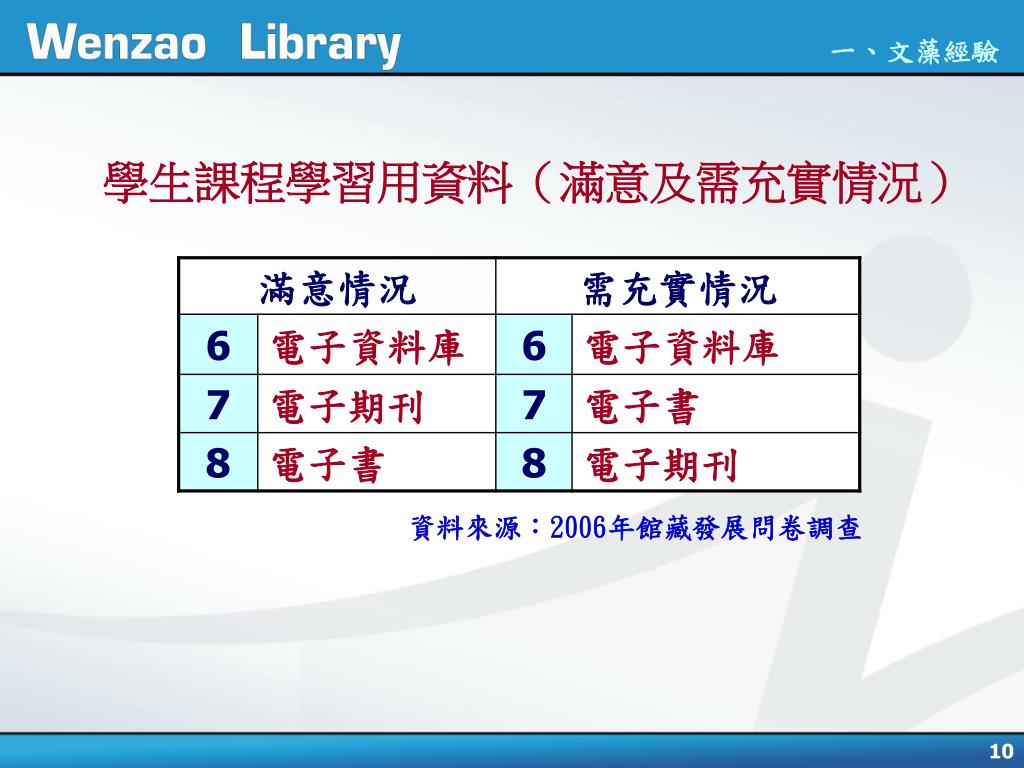 Wenzao Library

一、文藻經驗

學生課程學習用資料（滿意及需充實情況）

| 滿意情況 | | 需充實情況 | |
|---|---|---|---|
| 6 | 電子資料庫 | 6 | 電子資料庫 |
| 7 | 電子期刊 | 7 | 電子書 |
| 8 | 電子書 | 8 | 電子期刊 |

資料來源：2006年館藏發展問卷調查

10